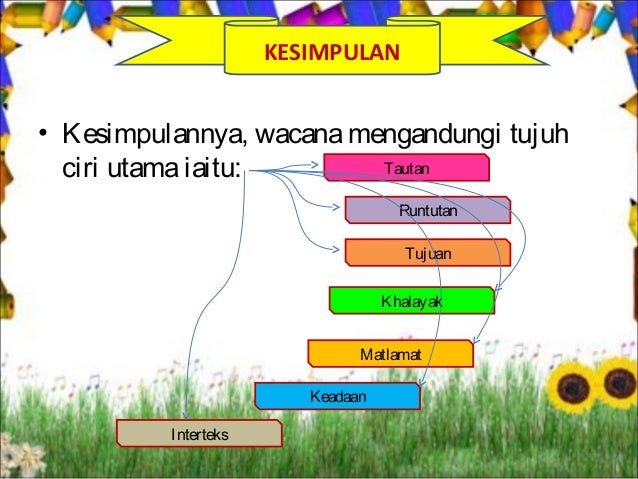 KESIMPULAN

• Kesimpulannya, wacana mengandungi tujuh ciri utama iaitu:

Tautan

Runtutan

Tujuan

Khalayak

Matlamat

Keadaan

Interteks